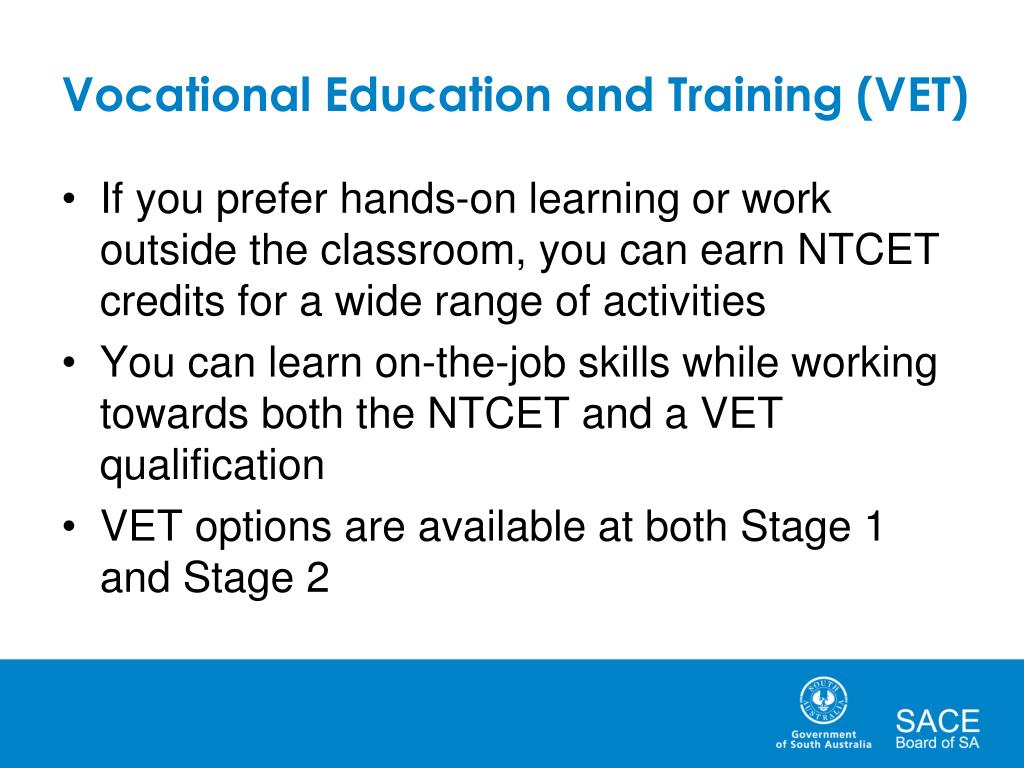 Vocational Education and Training (VET)

• If you prefer hands-on learning or work outside the classroom, you can earn NTCET credits for a wide range of activities
• You can learn on-the-job skills while working towards both the NTCET and a VET qualification
• VET options are available at both Stage 1 and Stage 2

SOUTH AUSTRALIA
Government of South Australia

SACE Board of SA